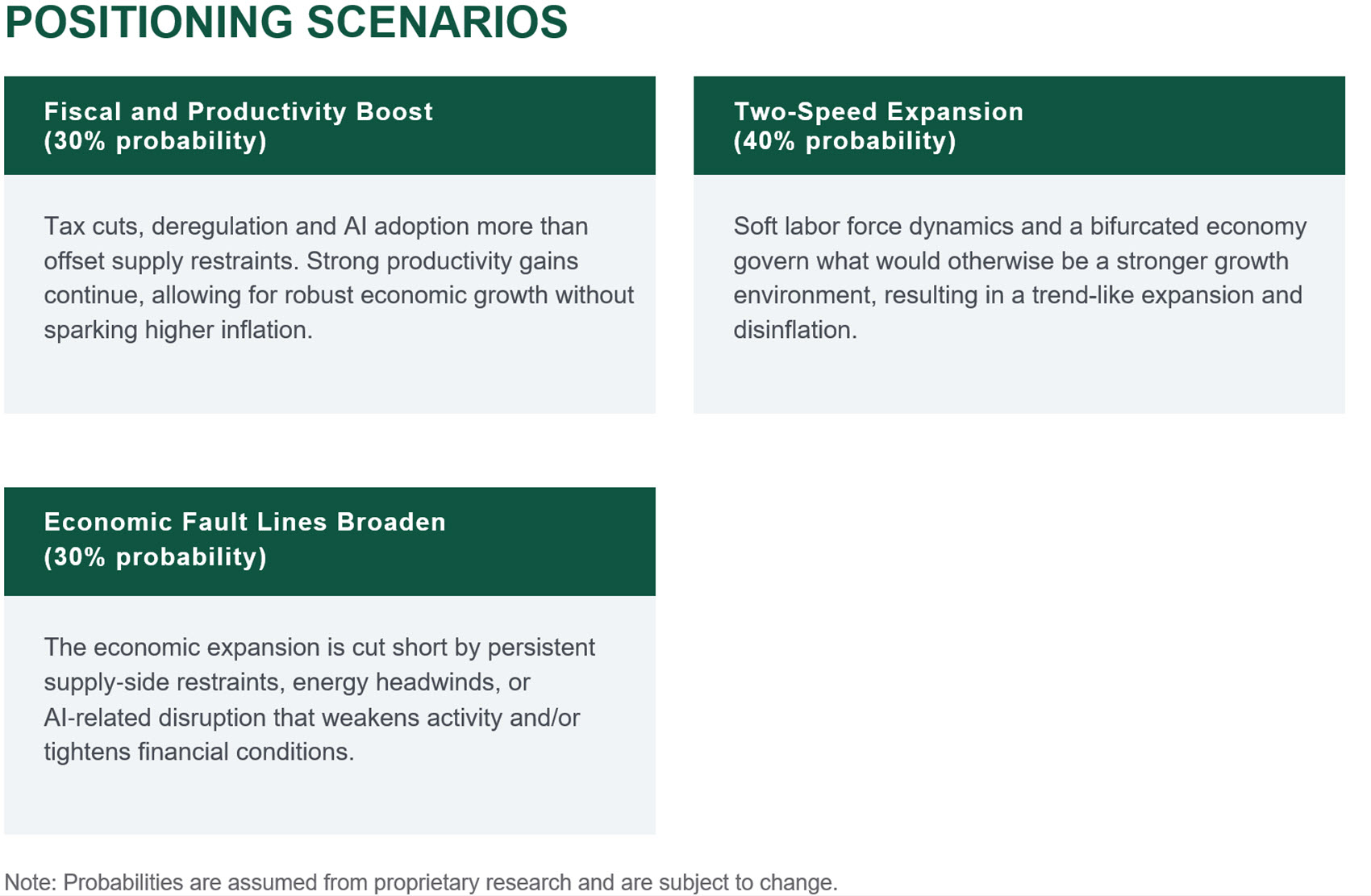 POSITIONING SCENARIOS

Fiscal and Productivity Boost
(30% probability)

Tax cuts, deregulation and AI adoption more than offset supply restraints. Strong productivity gains continue, allowing for robust economic growth without sparking higher inflation.

Two-Speed Expansion
(40% probability)

Soft labor force dynamics and a bifurcated economy govern what would otherwise be a stronger growth environment, resulting in a trend-like expansion and disinflation.

Economic Fault Lines Broaden
(30% probability)

The economic expansion is cut short by persistent supply-side restraints, energy headwinds, or AI-related disruption that weakens activity and/or tightens financial conditions.

Note: Probabilities are assumed from proprietary research and are subject to change.